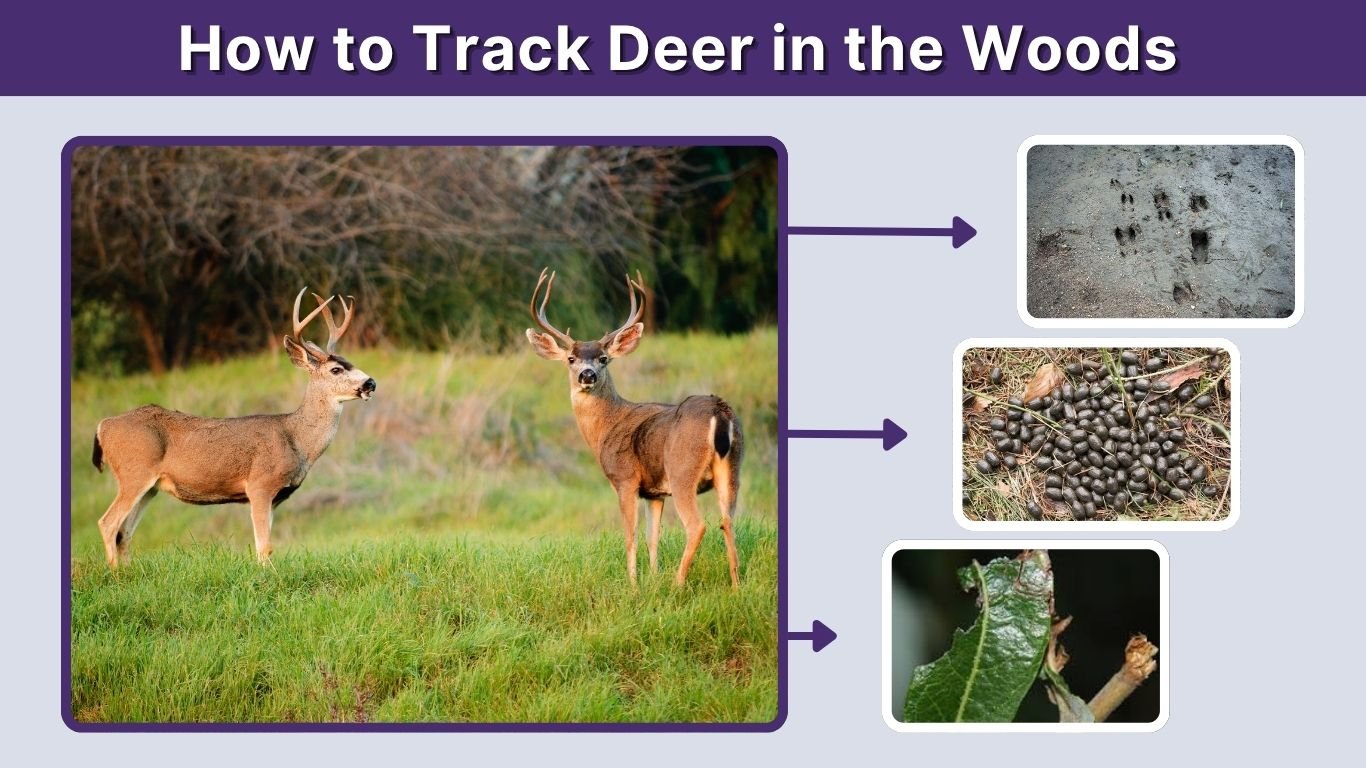 How to Track Deer in the Woods